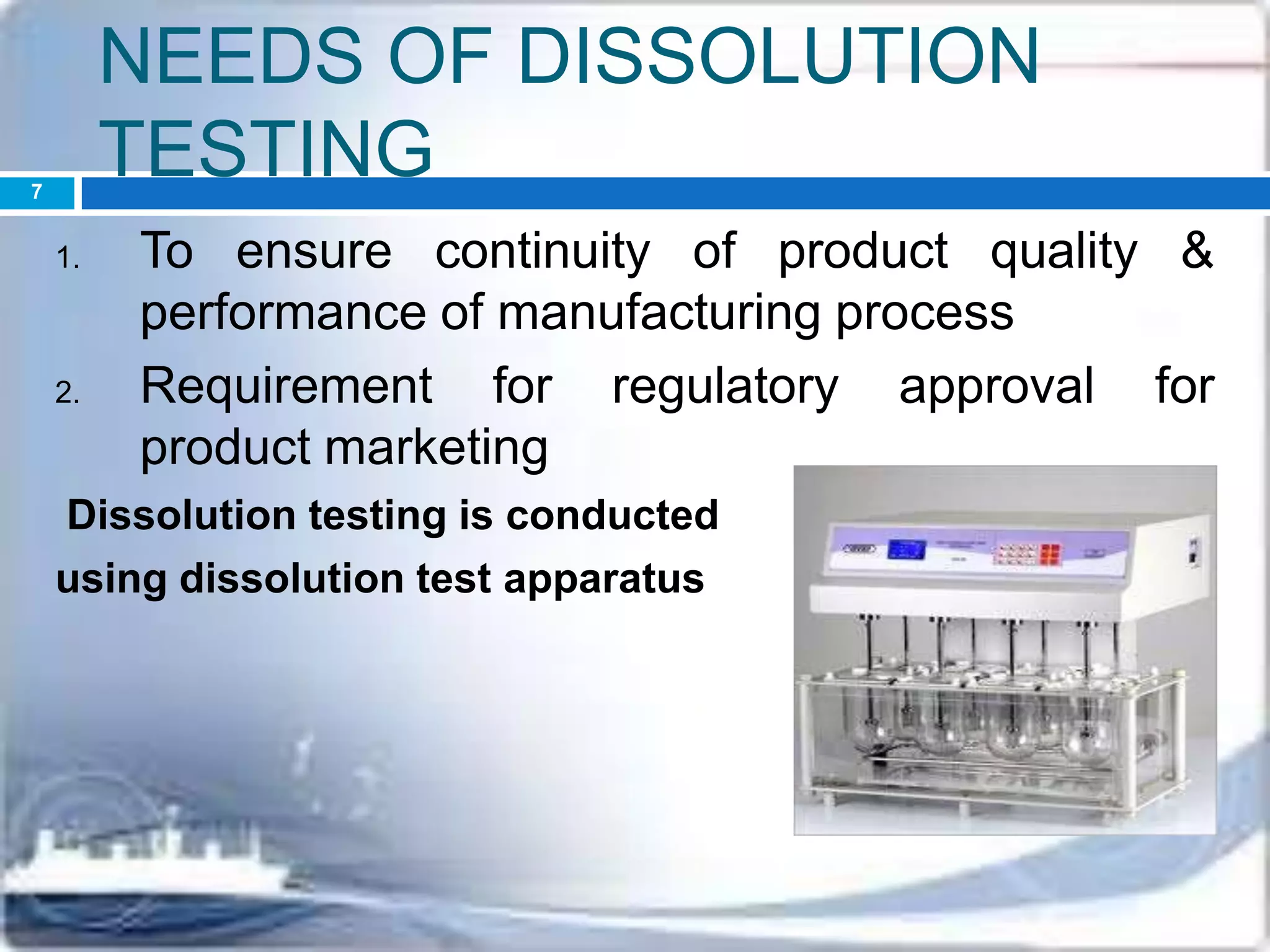 NEEDS OF DISSOLUTION TESTING

7

1. To ensure continuity of product quality & performance of manufacturing process
2. Requirement for regulatory approval for product marketing

Dissolution testing is conducted using dissolution test apparatus